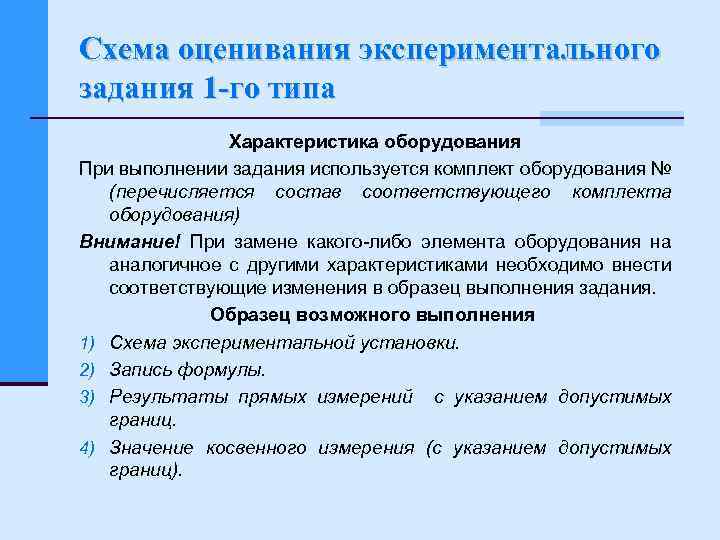 Схема оценивания экспериментального задания 1-го типа

Характеристика оборудования

При выполнении задания используется комплект оборудования № (перечисляется состав соответствующего комплекта оборудования)

Внимание! При замене какого-либо элемента оборудования на аналогичное с другими характеристиками необходимо внести соответствующие изменения в образец выполнения задания.

Образец возможного выполнения

1) Схема экспериментальной установки.

2) Запись формулы.

3) Результаты прямых измерений с указанием допустимых границ.

4) Значение косвенного измерения (с указанием допустимых границ).